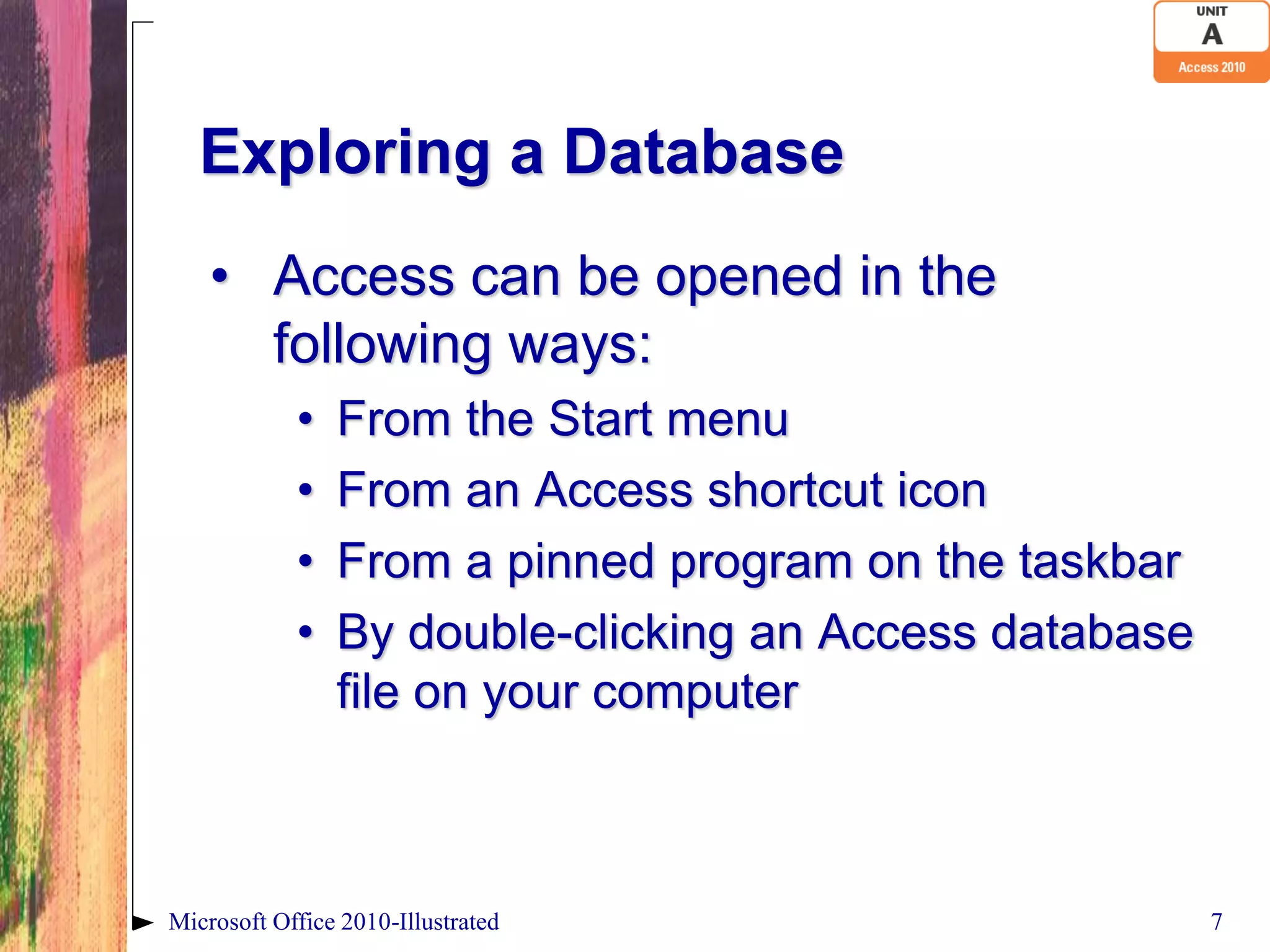 UNIT
A
Access 2010

Exploring a Database

• Access can be opened in the following ways:
  • From the Start menu
  • From an Access shortcut icon
  • From a pinned program on the taskbar
  • By double-clicking an Access database file on your computer

Microsoft Office 2010-Illustrated
7